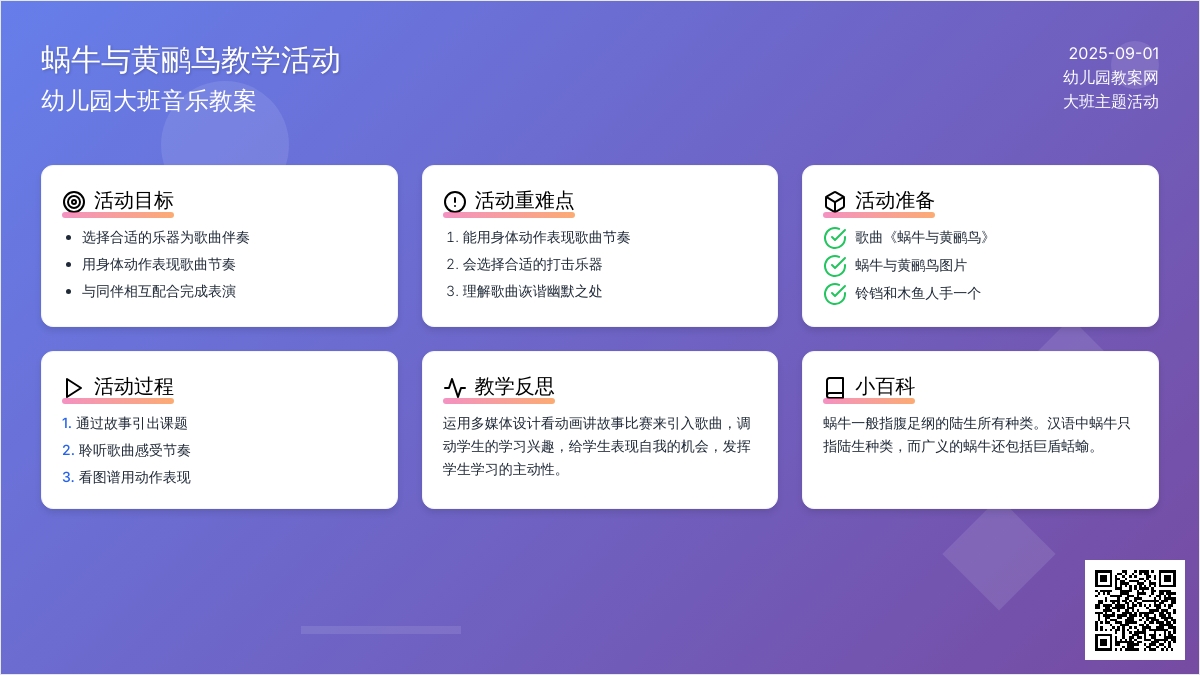 蜗牛与黄鹂鸟教学活动
幼儿园大班音乐教案

2025-09-01
幼儿园教案网
大班主题活动

活动目标
- 选择合适的乐器为歌曲伴奏
- 用身体动作表现歌曲节奏
- 与同伴相互配合完成表演

活动重难点
1. 能用身体动作表现歌曲节奏
2. 会选择合适的打击乐器
3. 理解歌曲诙谐幽默之处

活动准备
歌曲《蜗牛与黄鹂鸟》
蜗牛与黄鹂鸟图片
铃铛和木鱼人手一个

活动过程
1. 通过故事引出课题
2. 聆听歌曲感受节奏
3. 看图谱用动作表现

教学反思
运用多媒体设计看动画讲故事比赛来引入歌曲，调动学生的学习兴趣，给学生表现自我的机会，发挥学生学习的主动性。

小百科
蜗牛一般指腹足纲的陆生所有种类。汉语中蜗牛只指陆生种类，而广义的蜗牛还包括巨盾蛞蝓。